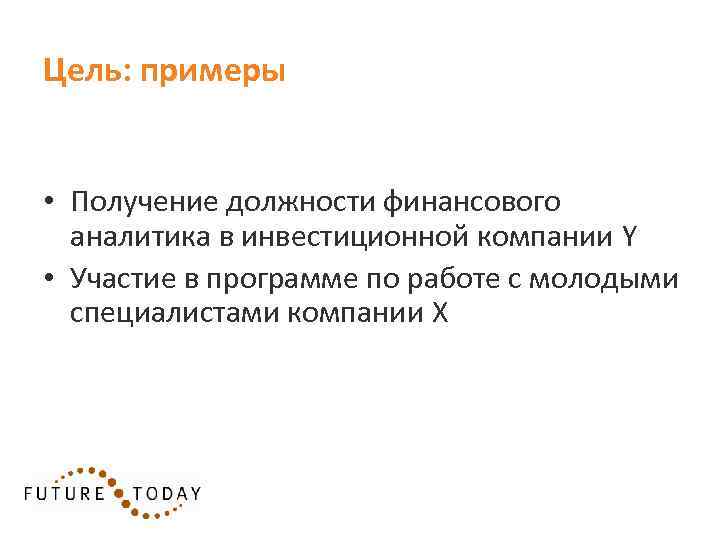 Цель: примеры

• Получение должности финансового аналитика в инвестиционной компании Y
• Участие в программе по работе с молодыми специалистами компании X

FUTURE TODAY